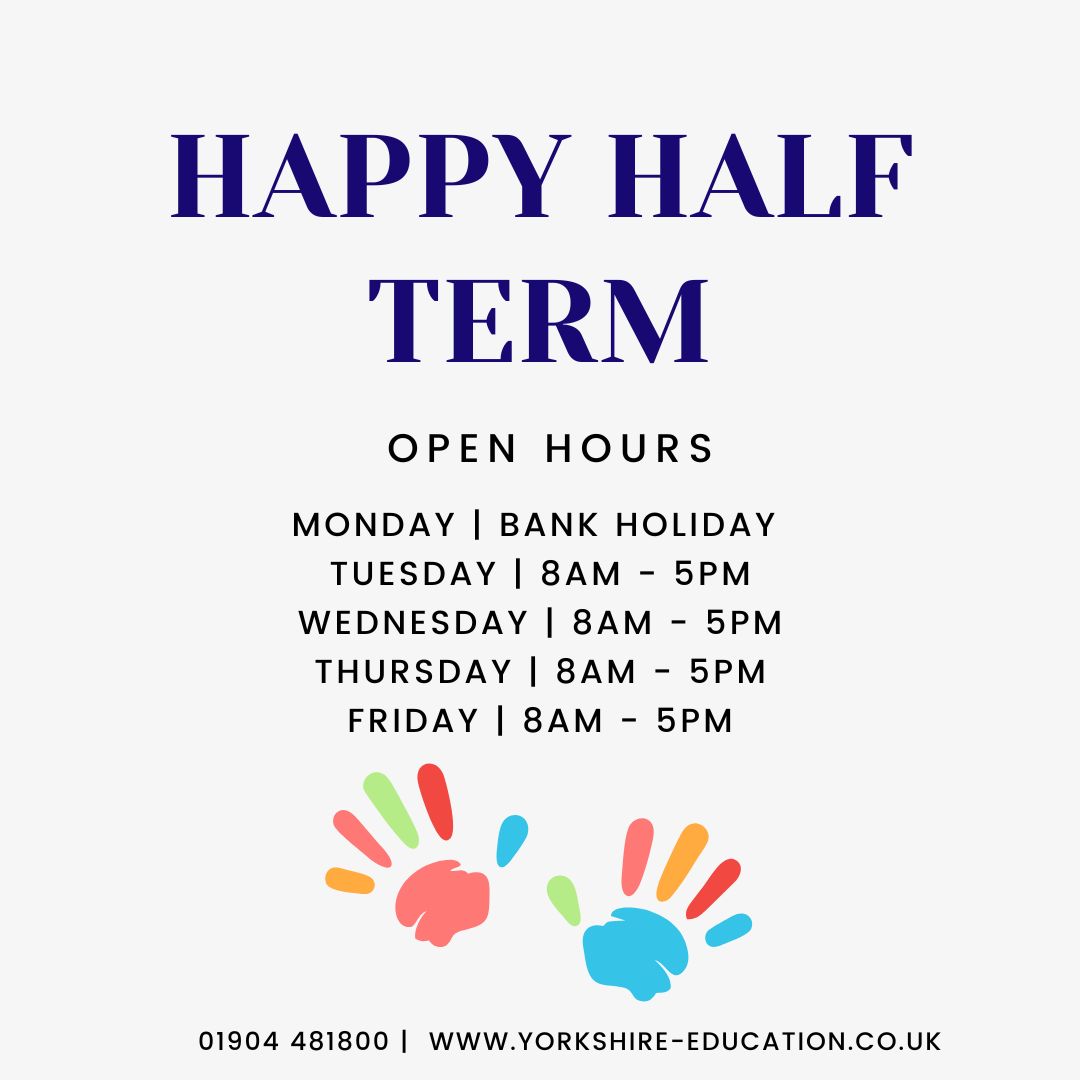 HAPPY HALF TERM

OPEN HOURS

MONDAY | BANK HOLIDAY
TUESDAY | 8AM - 5PM
WEDNESDAY | 8AM - 5PM
THURSDAY | 8AM - 5PM
FRIDAY | 8AM - 5PM

01904 481800 | WWW.YORKSHIRE-EDUCATION.CO.UK